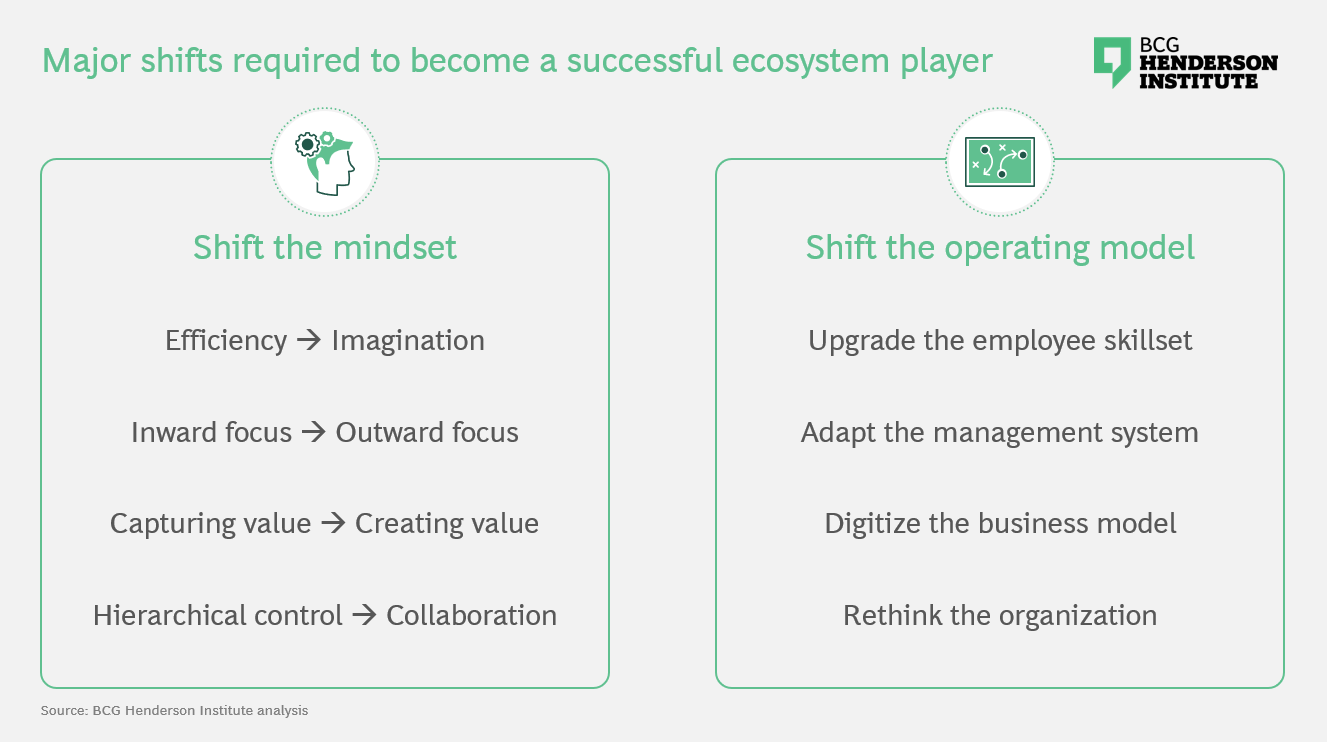 Major shifts required to become a successful ecosystem player

BCG HENDERSON INSTITUTE

Shift the mindset

Efficiency → Imagination

Inward focus → Outward focus

Capturing value → Creating value

Hierarchical control → Collaboration

Shift the operating model

Upgrade the employee skillset

Adapt the management system

Digitize the business model

Rethink the organization

Source: BCG Henderson Institute analysis